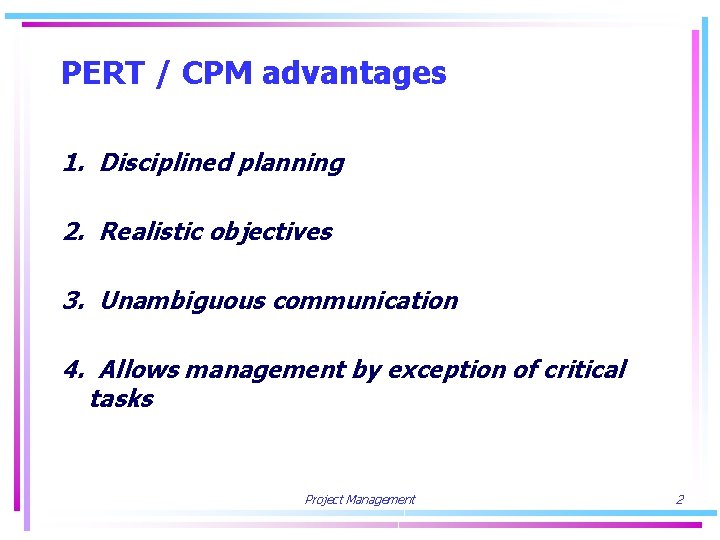 PERT / CPM advantages

1. Disciplined planning

2. Realistic objectives

3. Unambiguous communication

4. Allows management by exception of critical tasks

Project Management

2